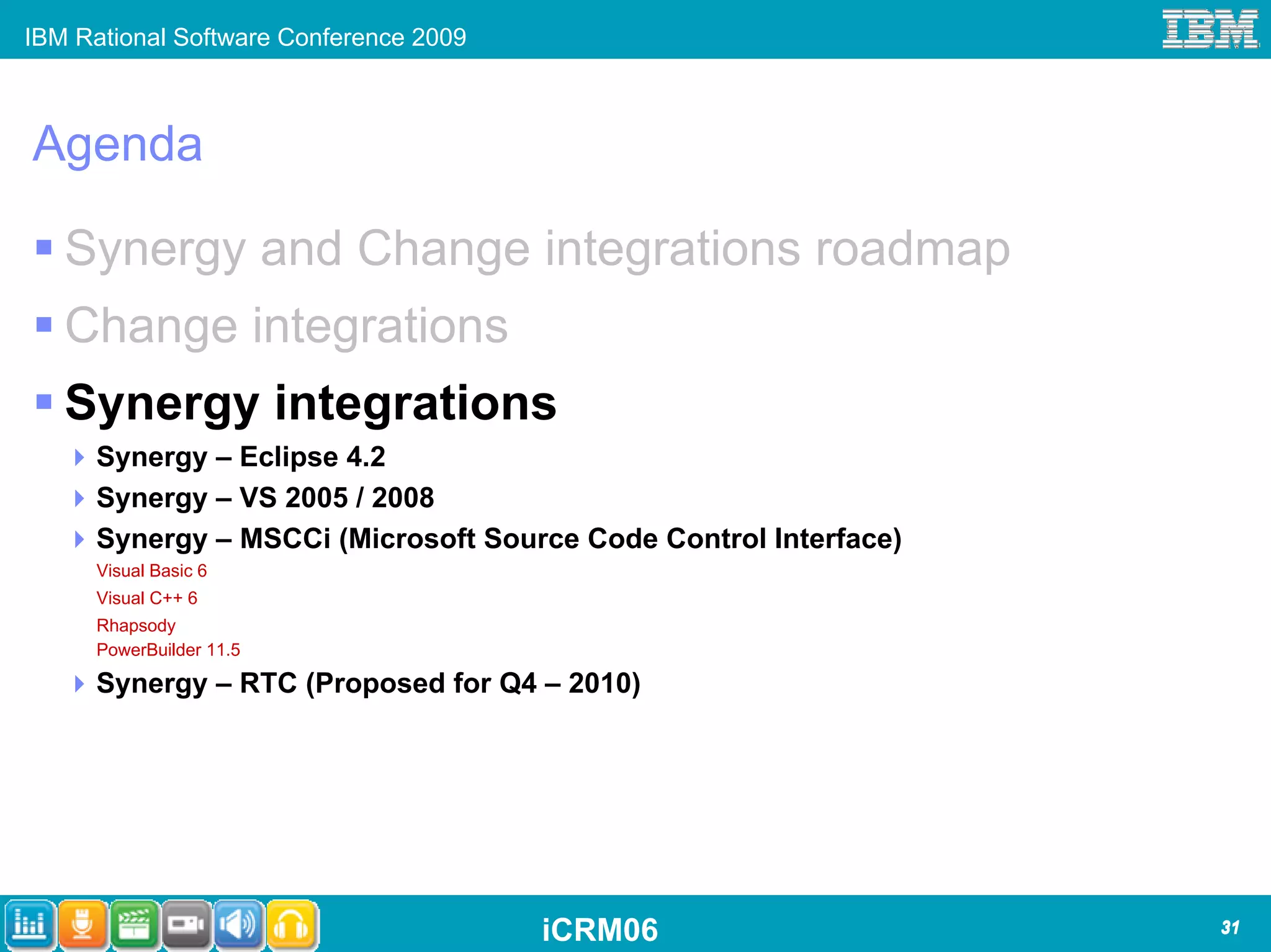 IBM Rational Software Conference 2009

IBM

Agenda

▪ Synergy and Change integrations roadmap

▪ Change integrations

▪ Synergy integrations

Synergy – Eclipse 4.2

Synergy – VS 2005 / 2008

Synergy – MSCCi (Microsoft Source Code Control Interface)

Visual Basic 6

Visual C++ 6

Rhapsody

PowerBuilder 11.5

Synergy – RTC (Proposed for Q4 – 2010)

iCRM06

31